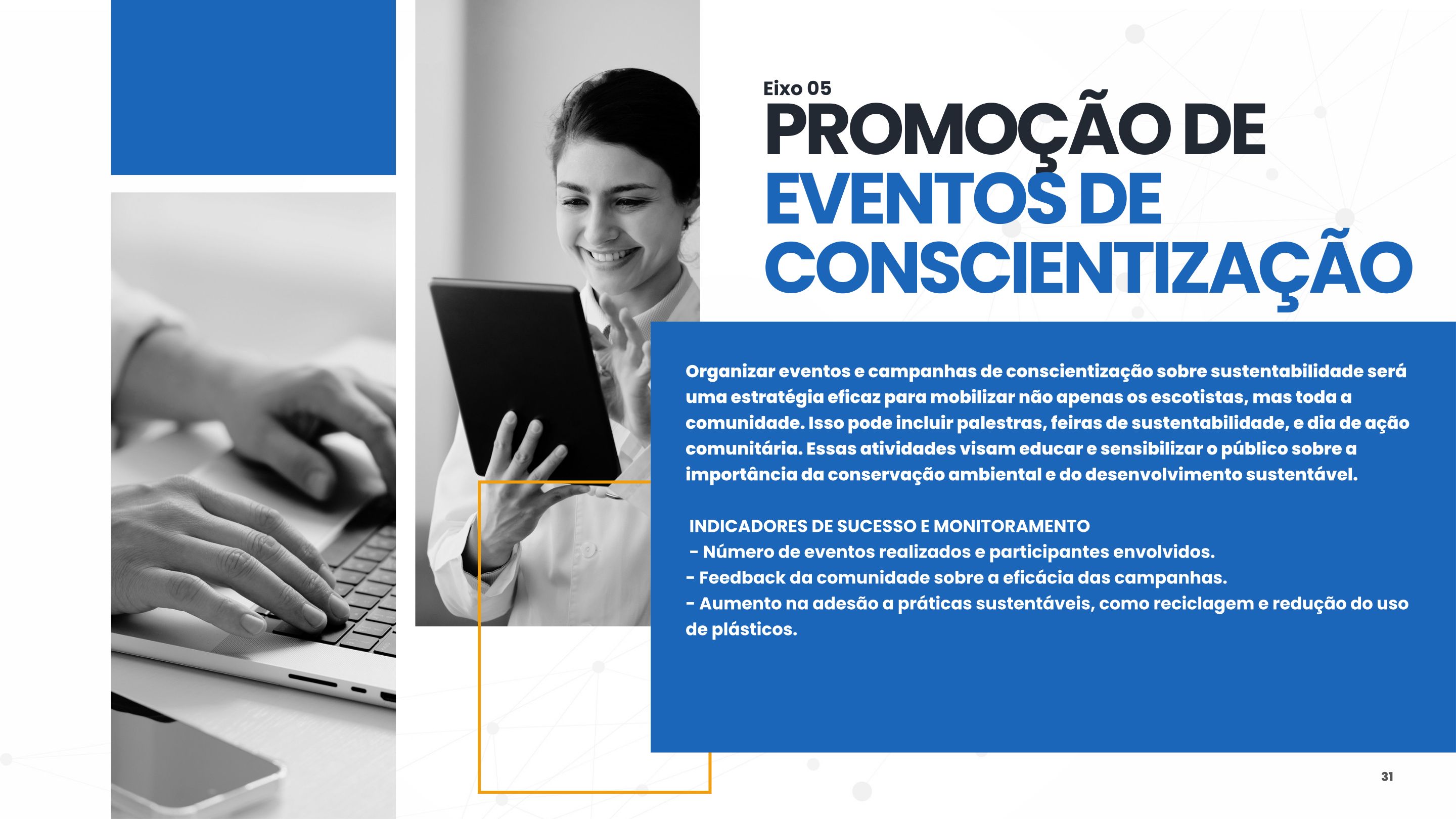 Eixo 05
PROMOÇÃO DE EVENTOS DE CONSCIENTIZAÇÃO

Organizar eventos e campanhas de conscientização sobre sustentabilidade será uma estratégia eficaz para mobilizar não apenas os escotistas, mas toda a comunidade. Isso pode incluir palestras, feiras de sustentabilidade, e dia de ação comunitária. Essas atividades visam educar e sensibilizar o público sobre a importância da conservação ambiental e do desenvolvimento sustentável.

INDICADORES DE SUCESSO E MONITORAMENTO
- Número de eventos realizados e participantes envolvidos.
- Feedback da comunidade sobre a eficácia das campanhas.
- Aumento na adesão a práticas sustentáveis, como reciclagem e redução do uso de plásticos.

31